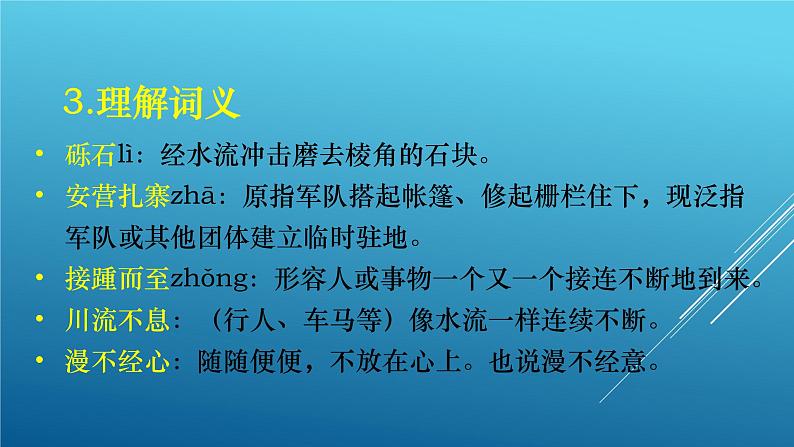 3.理解词义

• 砾石lì：经水流冲击磨去棱角的石块。
• 安营扎寨zhā：原指军队搭起帐篷、修起栅栏住下，现泛指军队或其他团体建立临时驻地。
• 接踵而至zhǒng：形容人或事物一个又一个接连不断地到来。
• 川流不息：（行人、车马等）像水流一样连续不断。
• 漫不经心：随随便便，不放在心上。也说漫不经意。